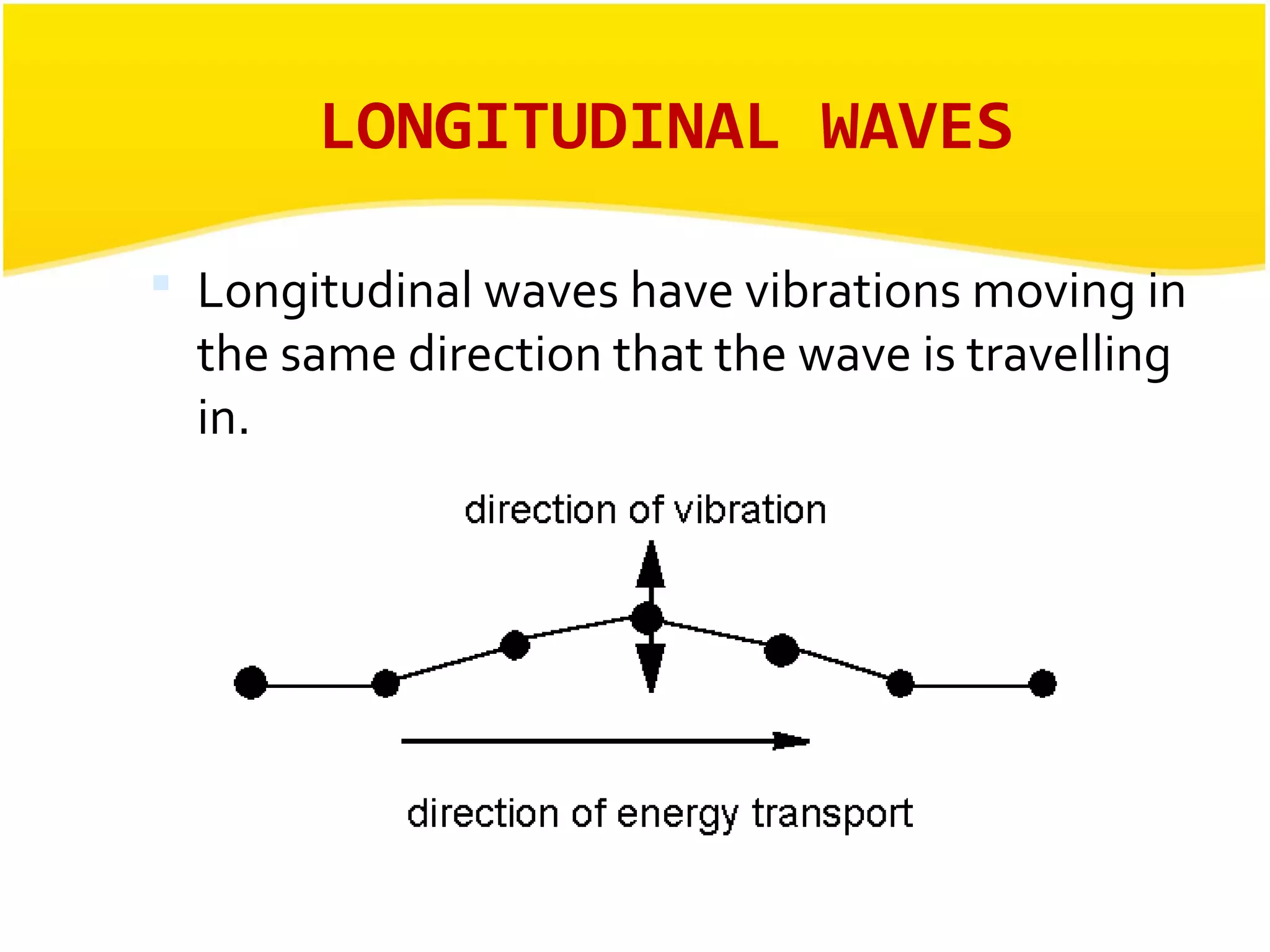 LONGITUDINAL WAVES

Longitudinal waves have vibrations moving in the same direction that the wave is travelling in.

direction of vibration

direction of energy transport